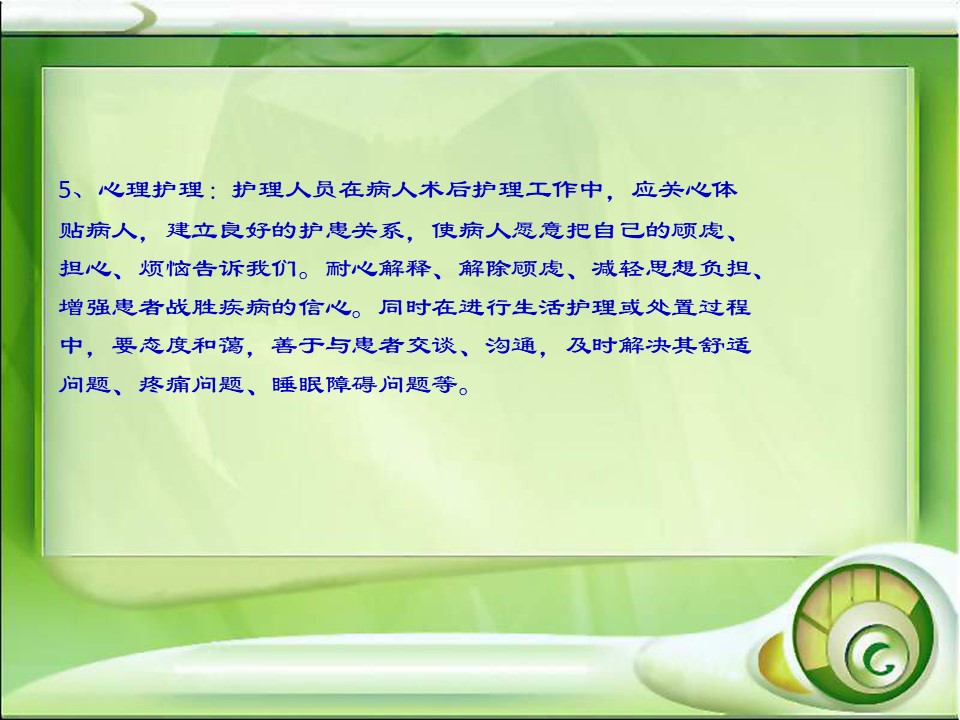 5、心理护理：护理人员在病人术后护理工作中，应关心体贴病人，建立良好的护患关系，使病人愿意把自己的顾虑、担心、烦恼告诉我们。耐心解释、解除顾虑、减轻思想负担、增强患者战胜疾病的信心。同时在进行生活护理或处置过程中，要态度和蔼，善于与患者交谈、沟通，及时解决其舒适问题、疼痛问题、睡眠障碍问题等。